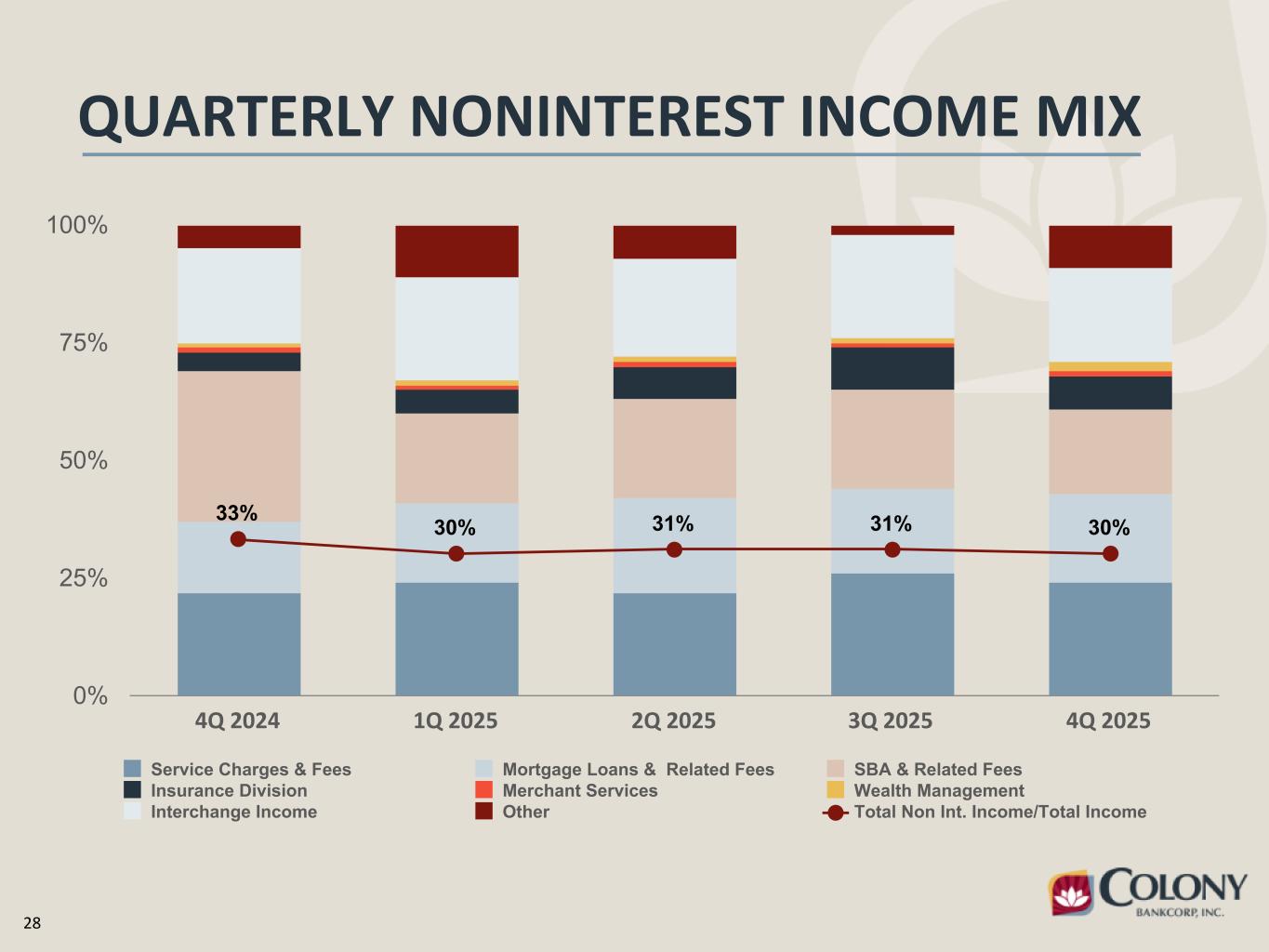 QUARTERLY NONINTEREST INCOME MIX

100%
75%
50%
25%
0%

33%
30%
31%
31%
30%

4Q 2024
1Q 2025
2Q 2025
3Q 2025
4Q 2025

Service Charges & Fees
Insurance Division
Interchange Income
Mortgage Loans & Related Fees
Merchant Services
Other
SBA & Related Fees
Wealth Management
Total Non Int. Income/Total Income

COLONY
BANKCORP, INC.

28